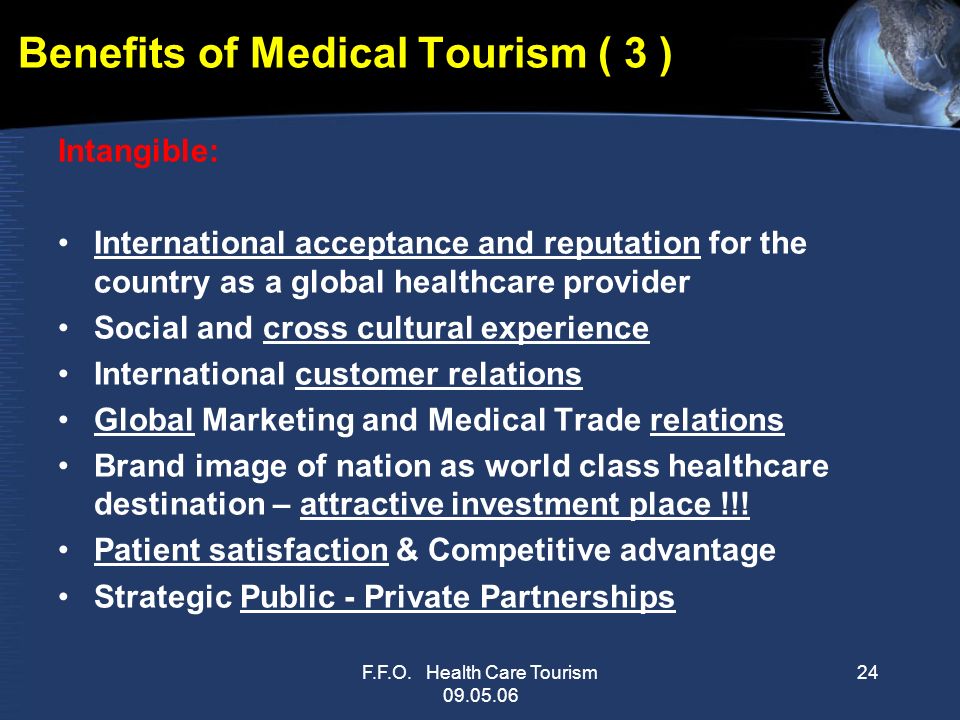 Benefits of Medical Tourism ( 3 )

Intangible:

• International acceptance and reputation for the country as a global healthcare provider
• Social and cross cultural experience
• International customer relations
• Global Marketing and Medical Trade relations
• Brand image of nation as world class healthcare destination – attractive investment place !!!
• Patient satisfaction & Competitive advantage
• Strategic Public - Private Partnerships

F.F.O. Health Care Tourism
09.05.06

24